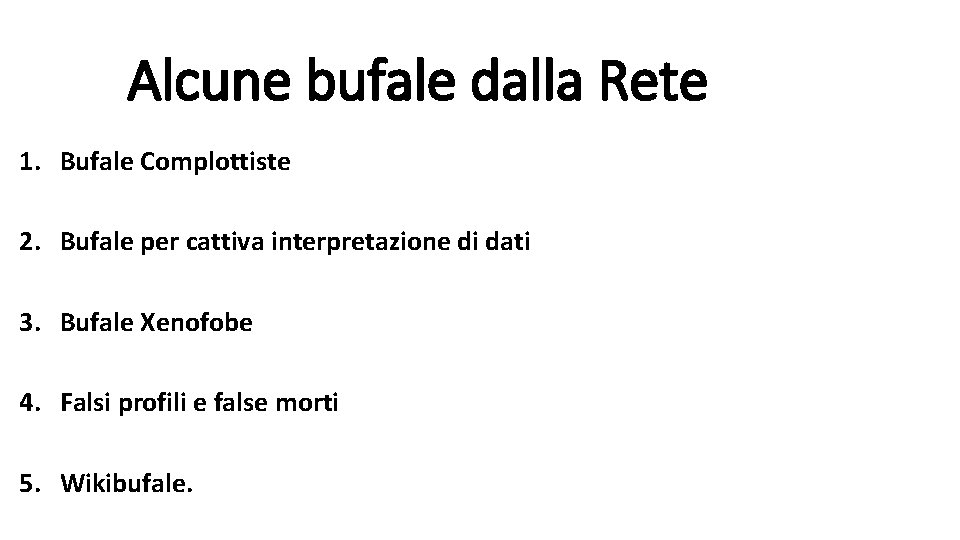 Alcune bufale dalla Rete

1. Bufale Complottiste

2. Bufale per cattiva interpretazione di dati

3. Bufale Xenofobe

4. Falsi profili e false morti

5. Wikibufale.